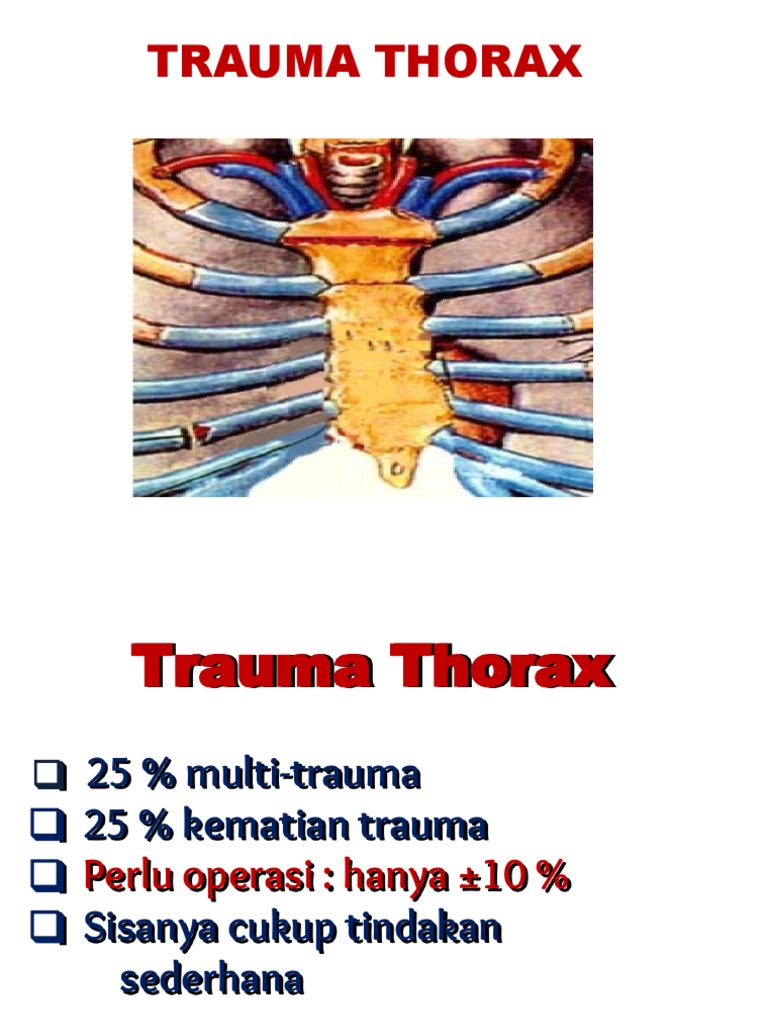 TRAUMA THORAX

Trauma Thorax

❑ 25 % multi-trauma
❑ 25 % kematian trauma
❑ Perlu operasi : hanya ±10 %
❑ Sisanya cukup tindakan sederhana